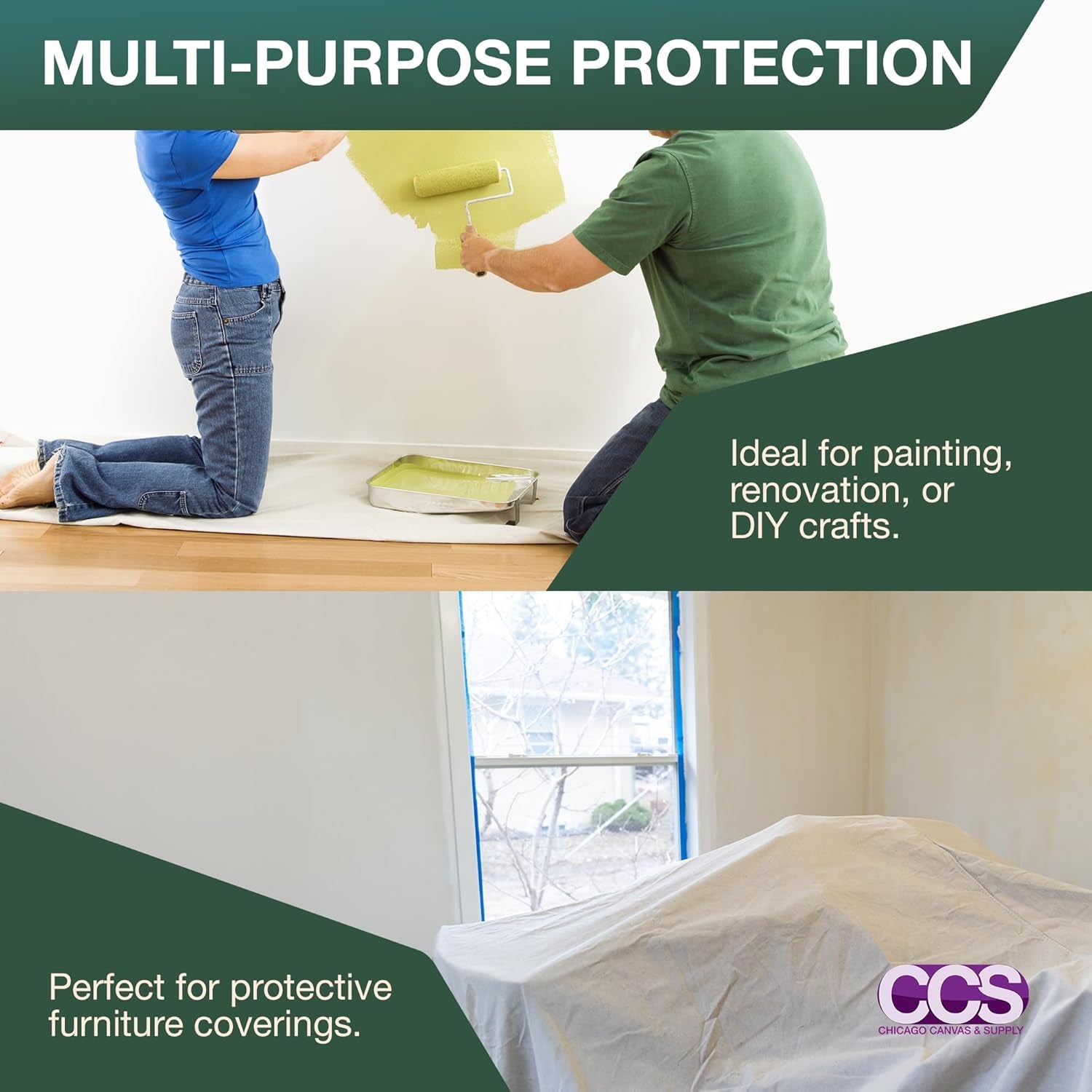 MULTI-PURPOSE PROTECTION

Ideal for painting, renovation, or DIY crafts.

Perfect for protective furniture coverings.

CCS
CHICAGO CANVAS & SUPPLY